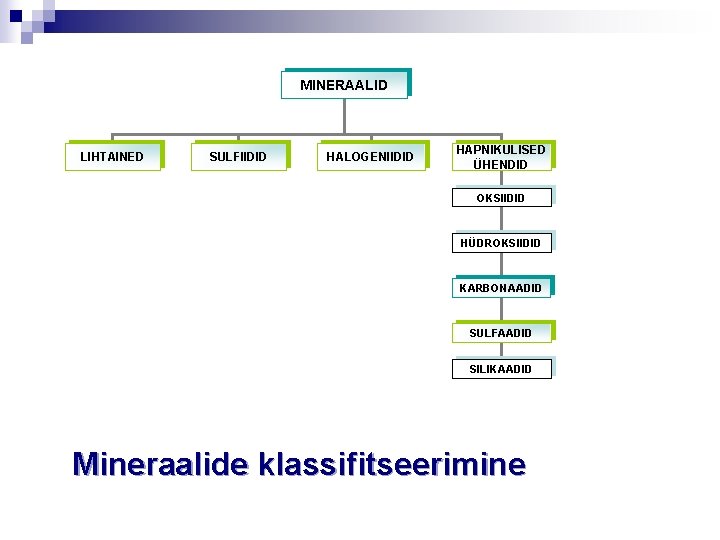 MINERAALID

LIHTAINED

SULFIIDID

HALOGENIIDID

HAPNIKULISED ÜHENDID

OKSIIDID

HÜDROKSIIDID

KARBONAADID

SULFAADID

SILIKAADID

Mineraalide klassifitseerimine